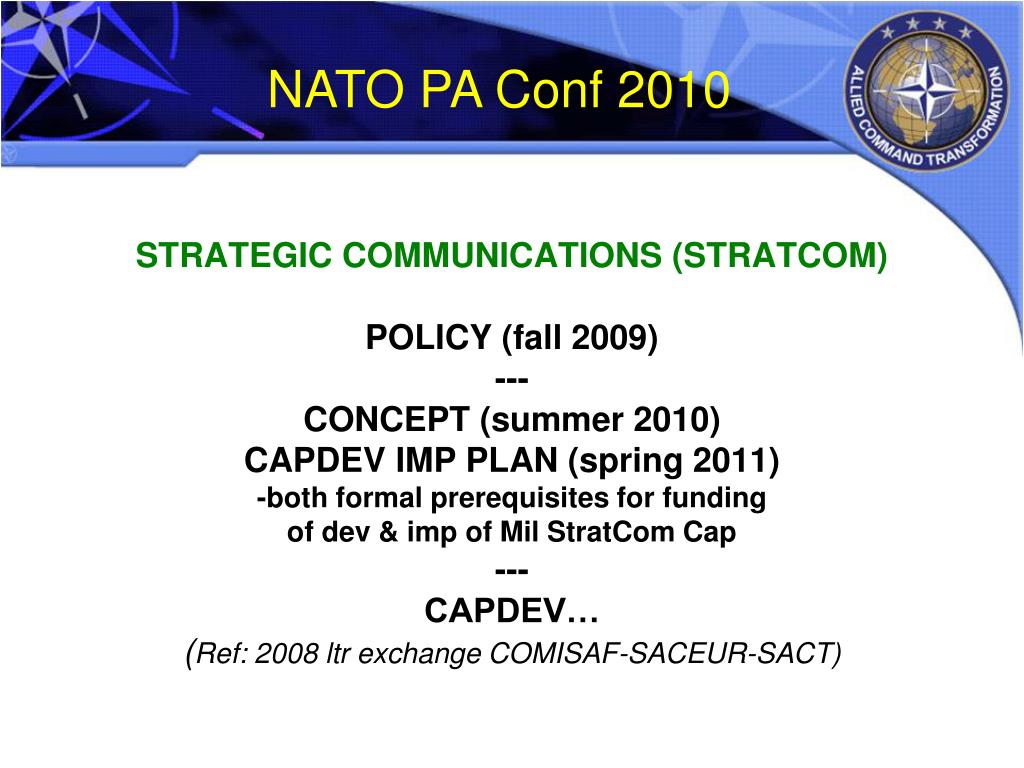 NATO PA Conf 2010

ALLIED COMMAND TRANSFORMATION

STRATEGIC COMMUNICATIONS (STRATCOM)

POLICY (fall 2009)
---
CONCEPT (summer 2010)
CAPDEV IMP PLAN (spring 2011)
-both formal prerequisites for funding of dev & imp of Mil StratCom Cap
---
CAPDEV…
(Ref: 2008 ltr exchange COMISAF-SACEUR-SACT)